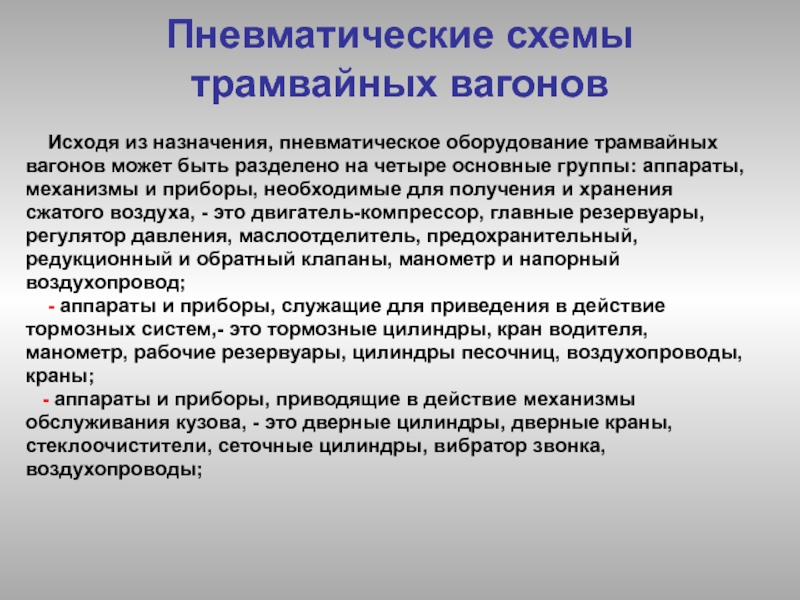 Пневматические схемы трамвайных вагонов

Исходя из назначения, пневматическое оборудование трамвайных вагонов может быть разделено на четыре основные группы: аппараты, механизмы и приборы, необходимые для получения и хранения сжатого воздуха, - это двигатель-компрессор, главные резервуары, регулятор давления, маслоотделитель, предохранительный, редукционный и обратный клапаны, манометр и напорный воздухопровод;

- аппараты и приборы, служащие для приведения в действие тормозных систем,- это тормозные цилиндры, кран водителя, манометр, рабочие резервуары, цилиндры песочниц, воздухопроводы, краны;

- аппараты и приборы, приводящие в действие механизмы обслуживания кузова, - это дверные цилиндры, дверные краны, стеклоочистители, сеточные цилиндры, вибратор звонка, воздухопроводы;